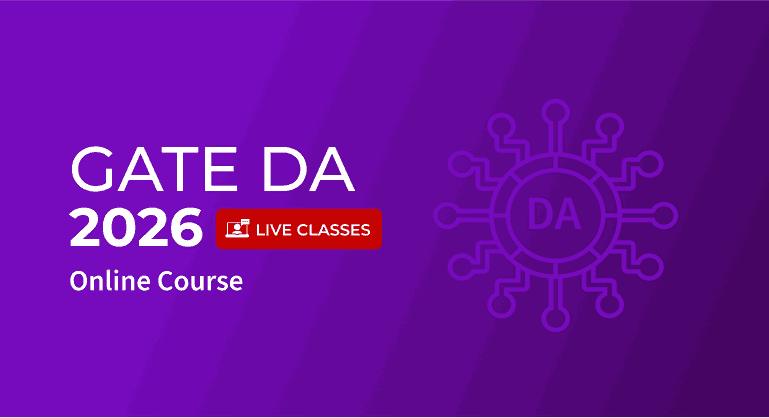 GATE DA
2026 LIVE CLASSES
Online Course

DA